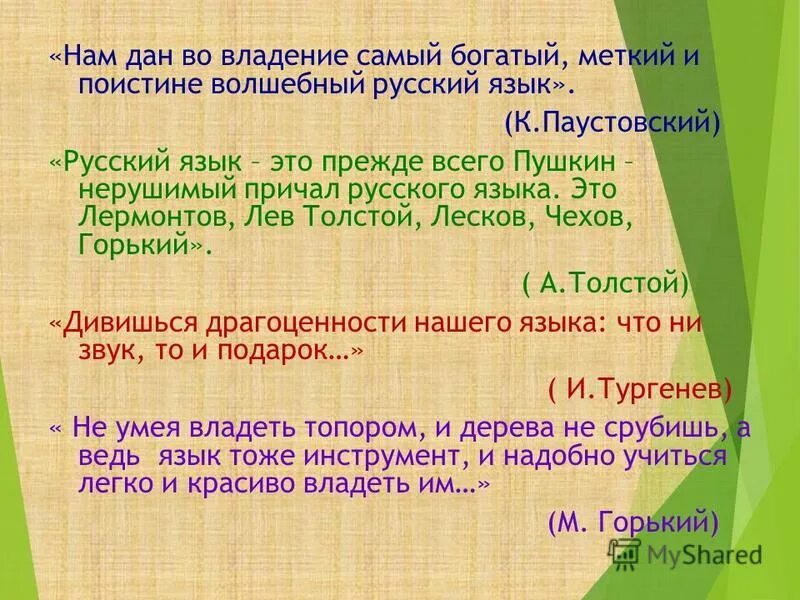 «Нам дан во владение самый богатый, меткий и поистине волшебный русский язык».

(К.Паустовский)

«Русский язык – это прежде всего Пушкин – нерушимый причал русского языка. Это Лермонтов, Лев Толстой, Лесков, Чехов, Горький».

( А.Толстой)

«Дивишься драгоценности нашего языка: что ни звук, то и подарок…»

( И.Тургенев)

« Не умея владеть топором, и дерева не срубишь, а ведь язык тоже инструмент, и надобно учиться легко и красиво владеть им…»

(М. Горький)

MyShared